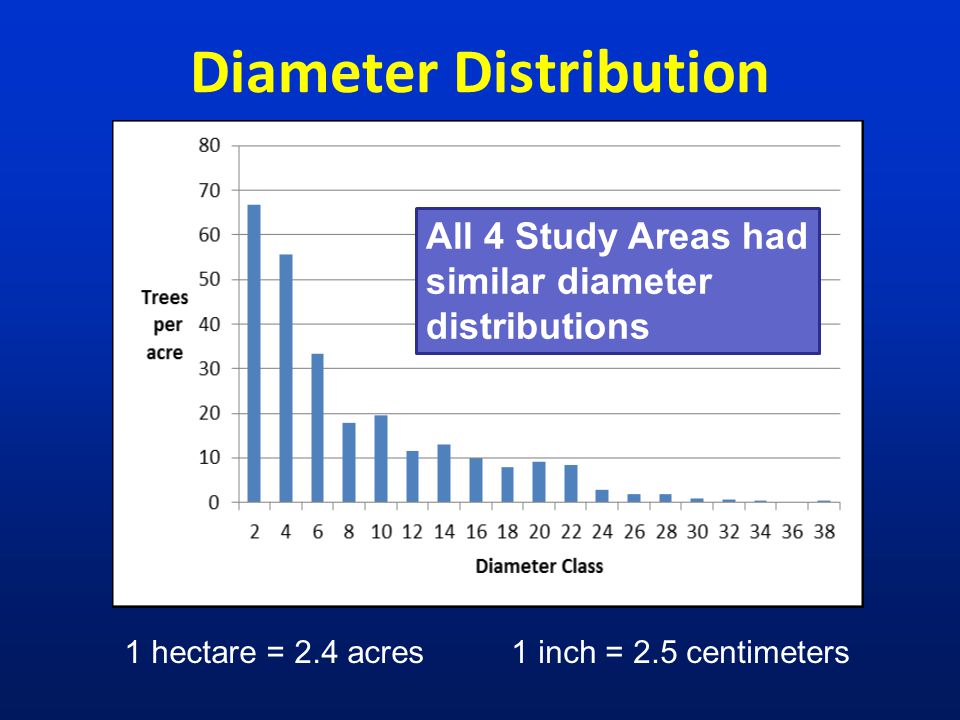 Diameter Distribution

80
70
60
50
40
30
20
10
0

Trees per acre

All 4 Study Areas had similar diameter distributions

2 4 6 8 10 12 14 16 18 20 22 24 26 28 30 32 34 36 38

Diameter Class

1 hectare = 2.4 acres

1 inch = 2.5 centimeters